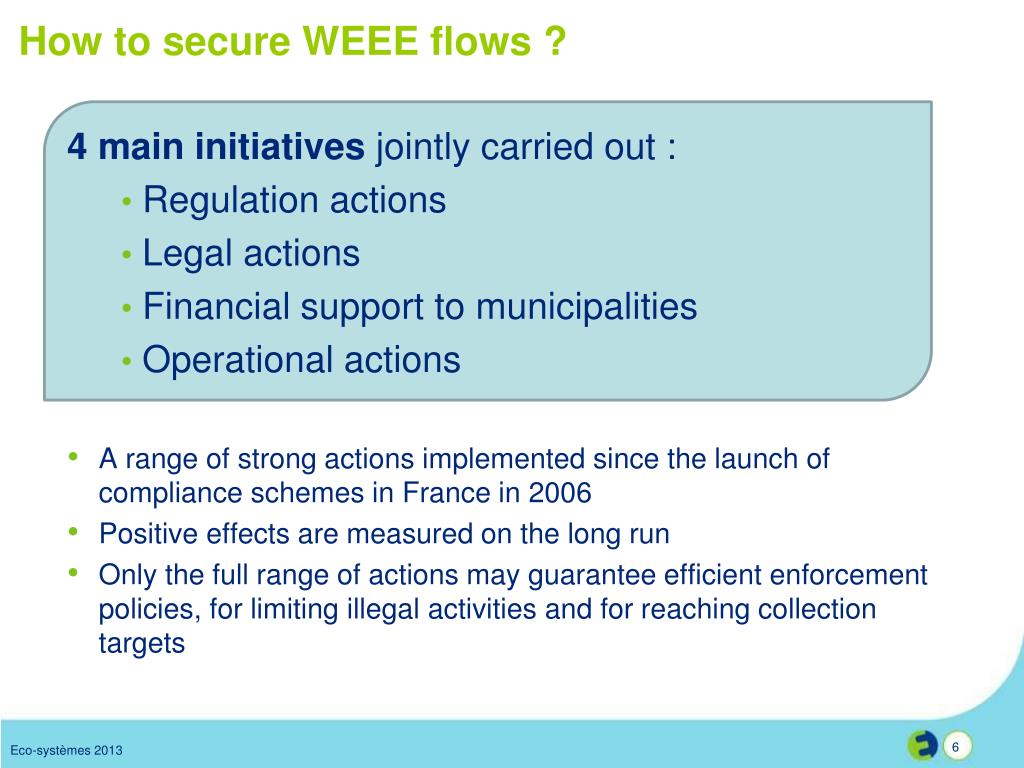 How to secure WEEE flows ?

4 main initiatives jointly carried out :
• Regulation actions
• Legal actions
• Financial support to municipalities
• Operational actions

• A range of strong actions implemented since the launch of compliance schemes in France in 2006
• Positive effects are measured on the long run
• Only the full range of actions may guarantee efficient enforcement policies, for limiting illegal activities and for reaching collection targets

Eco-systèmes 2013

6